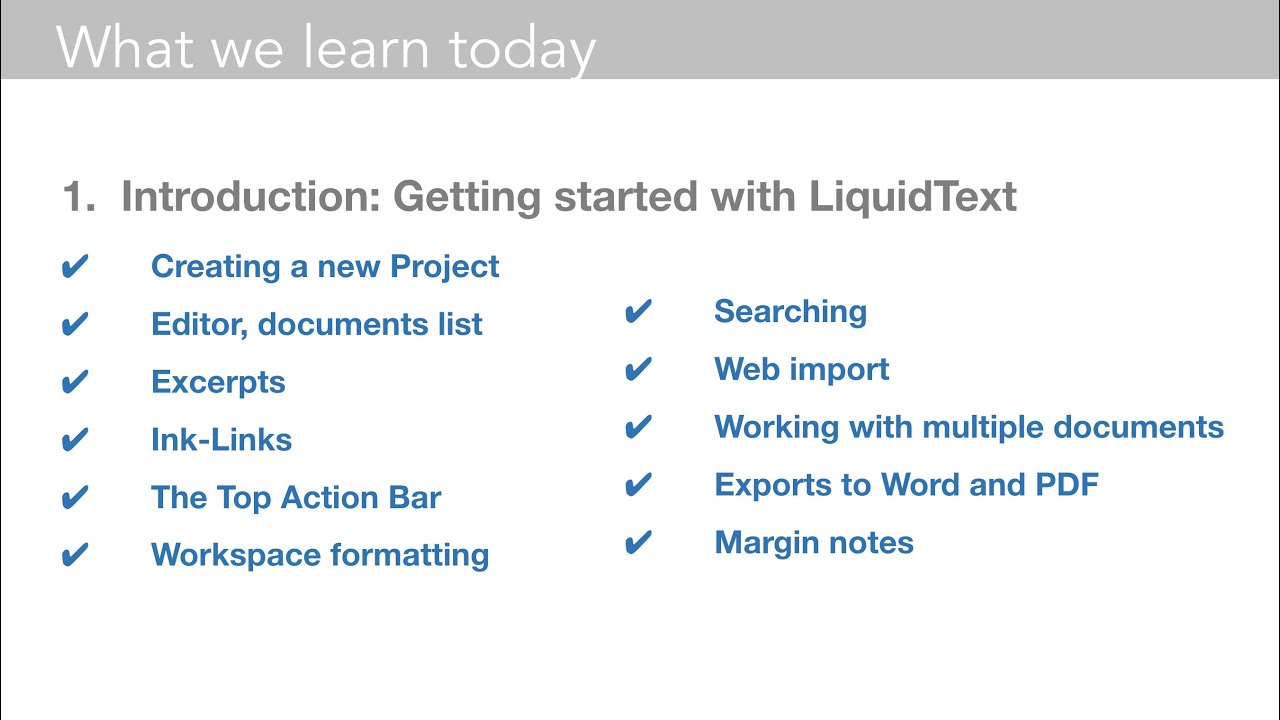 What we learn today

1. Introduction: Getting started with LiquidText

✔ Creating a new Project
✔ Editor, documents list
✔ Excerpts
✔ Ink-Links
✔ The Top Action Bar
✔ Workspace formatting

✔ Searching
✔ Web import
✔ Working with multiple documents
✔ Exports to Word and PDF
✔ Margin notes